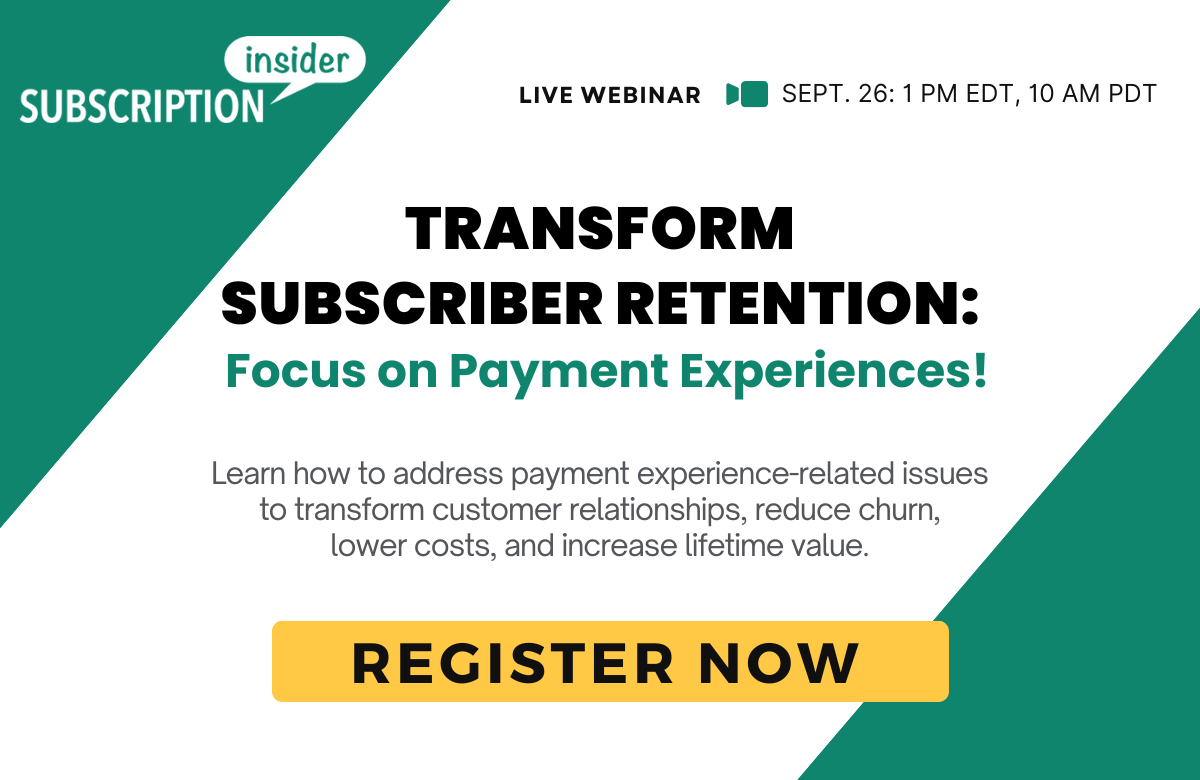 SUBSCRIPTION insider

LIVE WEBINAR SEPT. 26: 1 PM EDT, 10 AM PDT

TRANSFORM SUBSCRIBER RETENTION:
Focus on Payment Experiences!

Learn how to address payment experience-related issues to transform customer relationships, reduce churn, lower costs, and increase lifetime value.

REGISTER NOW